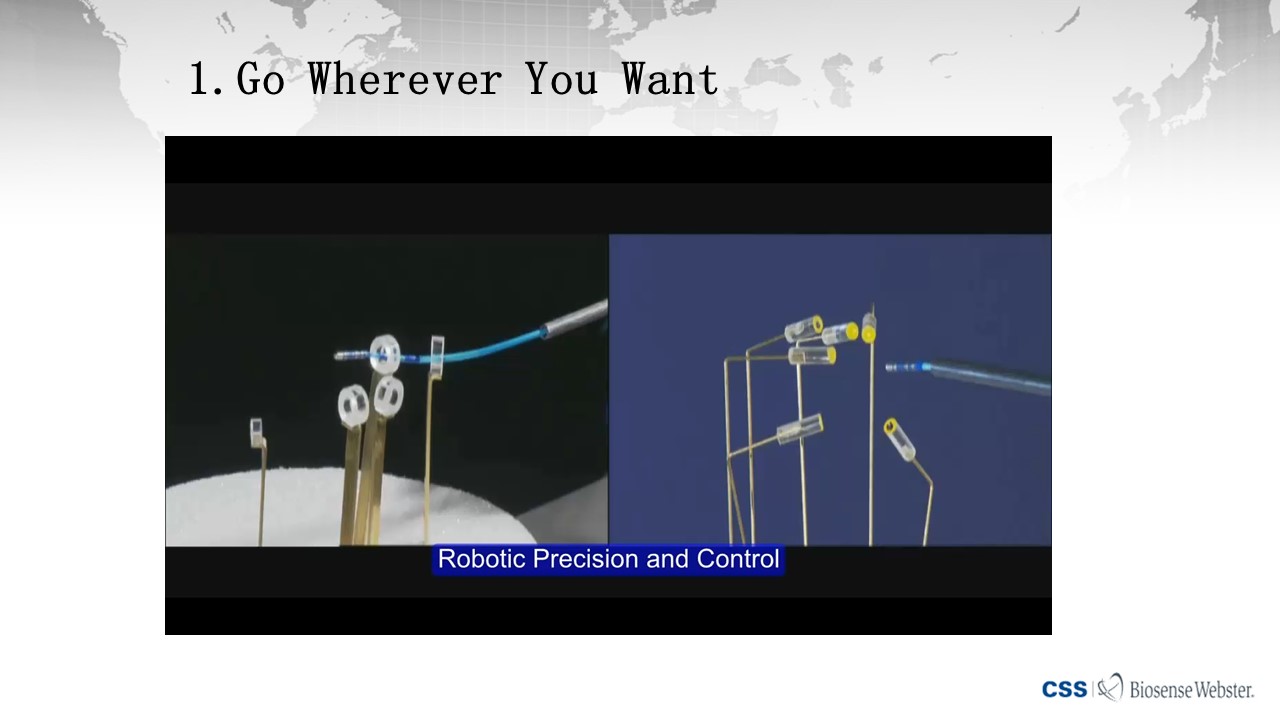 1. Go Wherever You Want

Robotic Precision and Control

CSS | Biosense Webster.